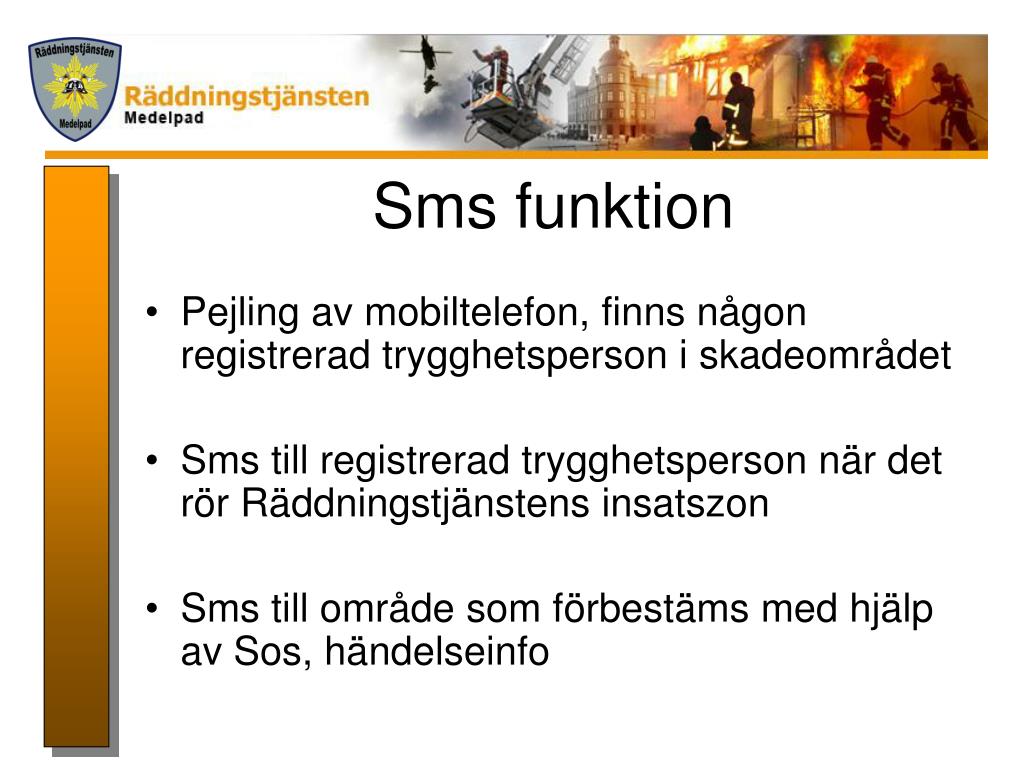 Räddningstjänsten
Medelpad

Räddningstjänsten
Medelpad

Sms funktion

• Pejling av mobiltelefon, finns någon registrerad trygghetsperson i skadeområdet

• Sms till registrerad trygghetsperson när det rör Räddningstjänstens insatszon

• Sms till område som förbestäms med hjälp av Sos, händelseinfo